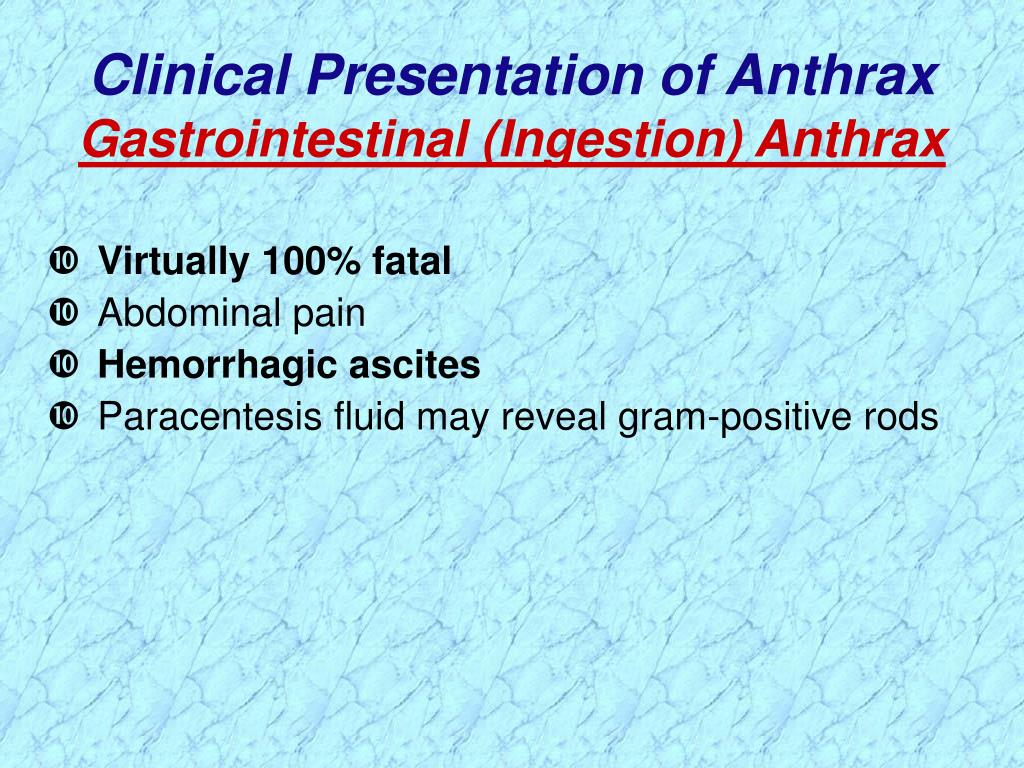 Clinical Presentation of Anthrax
Gastrointestinal (Ingestion) Anthrax

❿ Virtually 100% fatal
❿ Abdominal pain
❿ Hemorrhagic ascites
❿ Paracentesis fluid may reveal gram-positive rods